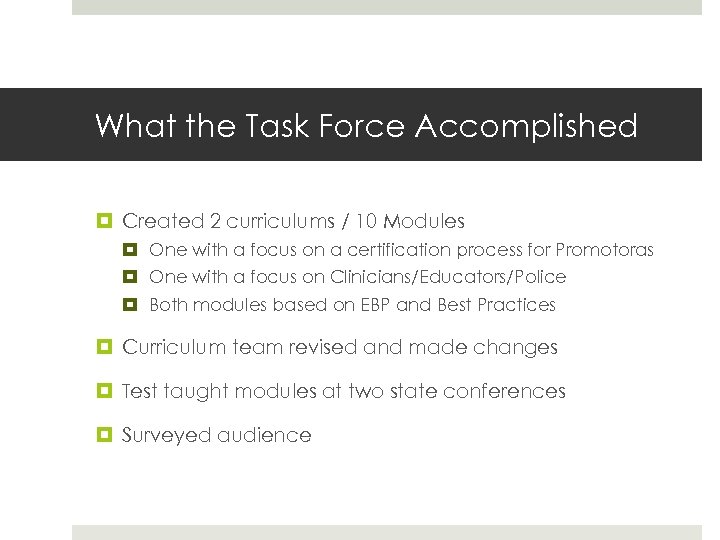 What the Task Force Accomplished

Created 2 curriculums / 10 Modules

One with a focus on a certification process for Promotoras

One with a focus on Clinicians/Educators/Police

Both modules based on EBP and Best Practices

Curriculum team revised and made changes

Test taught modules at two state conferences

Surveyed audience